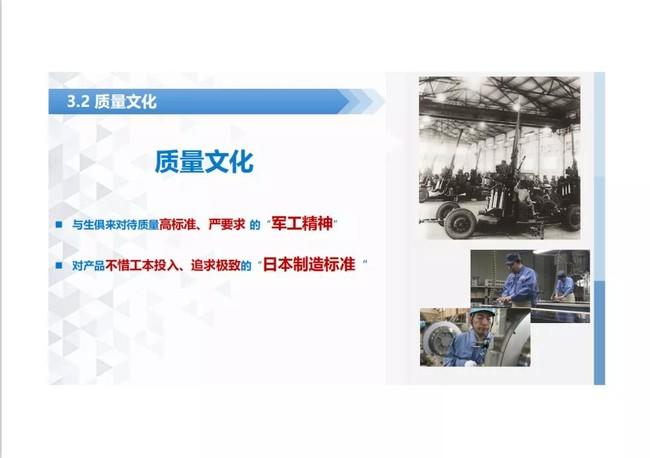 3.2 质量文化

质量文化

■ 与生俱来对待质量高标准、严要求 的 "军工精神"

■ 对产品不惜工本投入、追求极致的 "日本制造标准 "